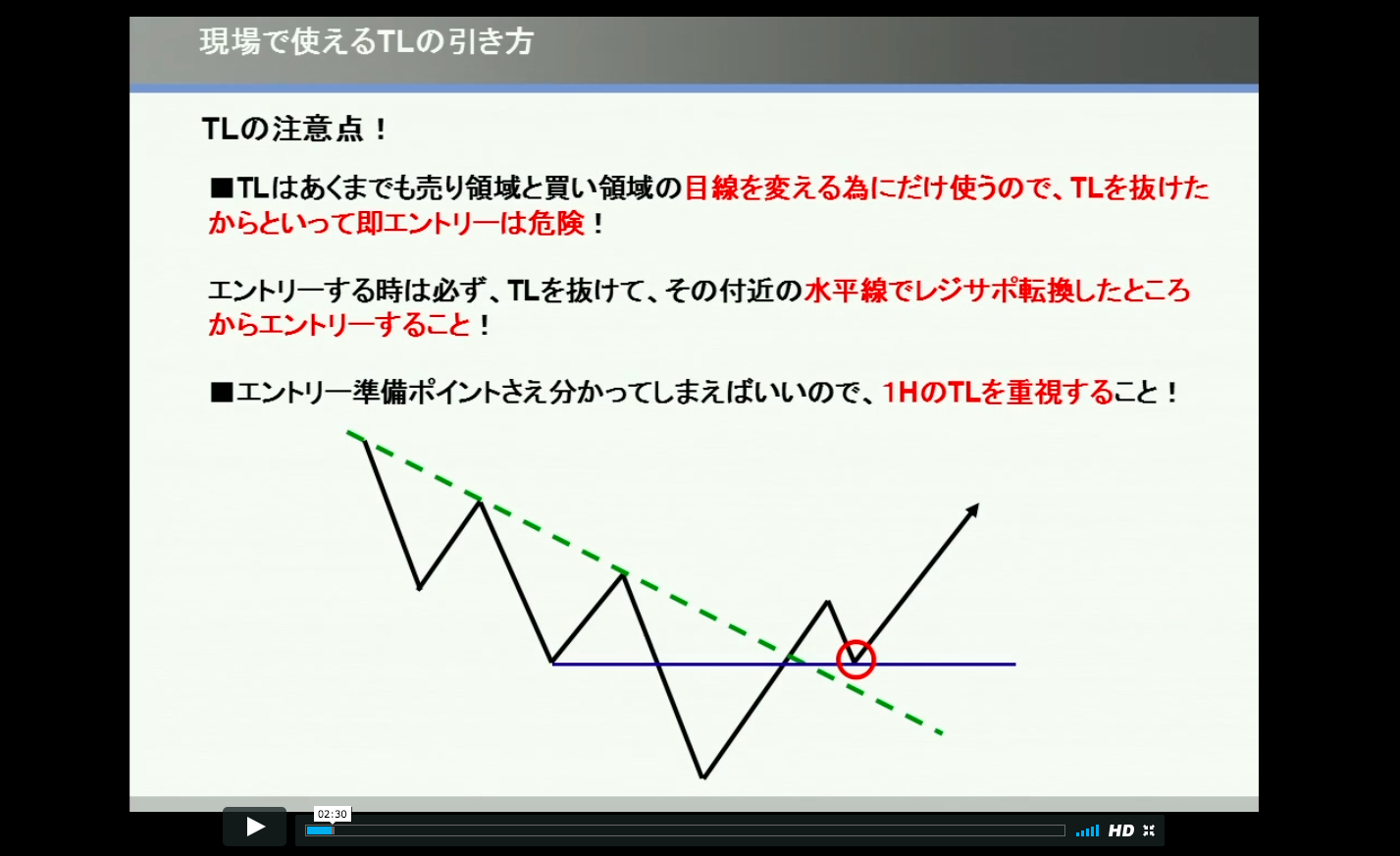 現場で使えるTLの引き方

TLの注意点！

■TLはあくまでも売り領域と買い領域の目線を変える為にだけ使うので、TLを抜けたからといって即エントリーは危険！

エントリーする時は必ず、TLを抜けて、その付近の水平線でレジサポ転換したところからエントリーすること！

■エントリー準備ポイントさえ分かってしまえばいいので、1HのTLを重視すること！

02:30

HD